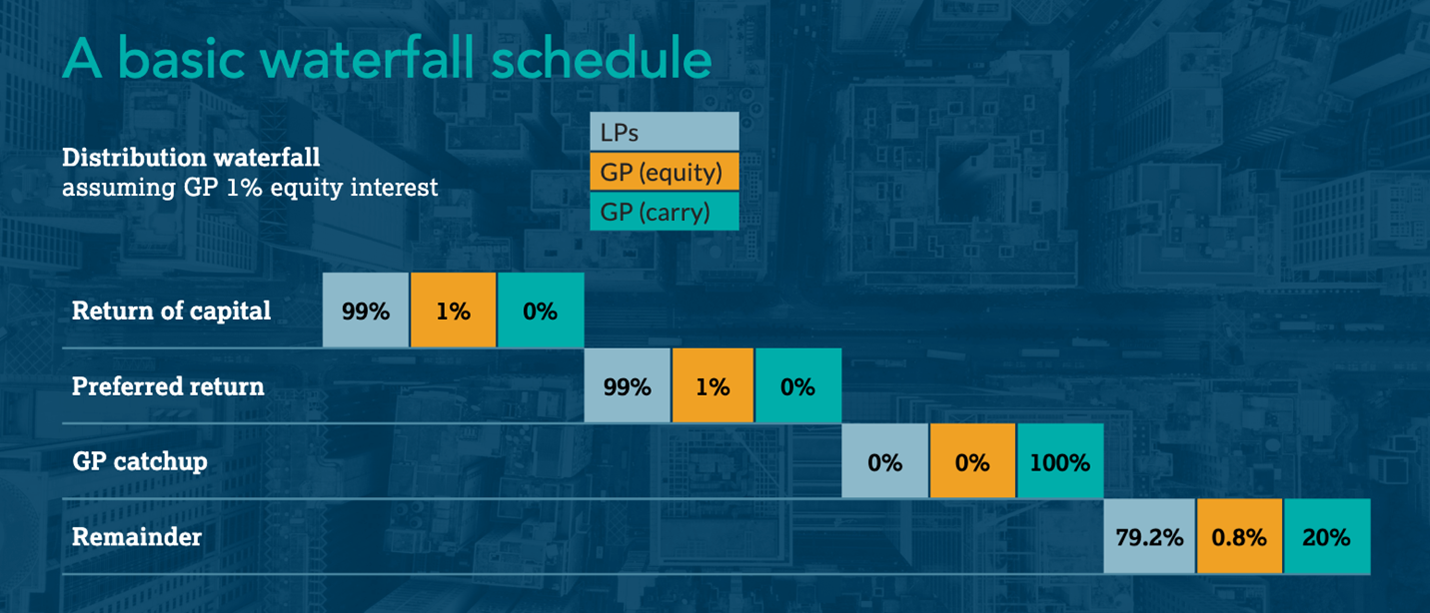 A basic waterfall schedule

Distribution waterfall
assuming GP 1% equity interest

LPs
GP (equity)
GP (carry)

Return of capital 99% 1% 0%

Preferred return 99% 1% 0%

GP catchup 0% 0% 100%

Remainder 79.2% 0.8% 20%